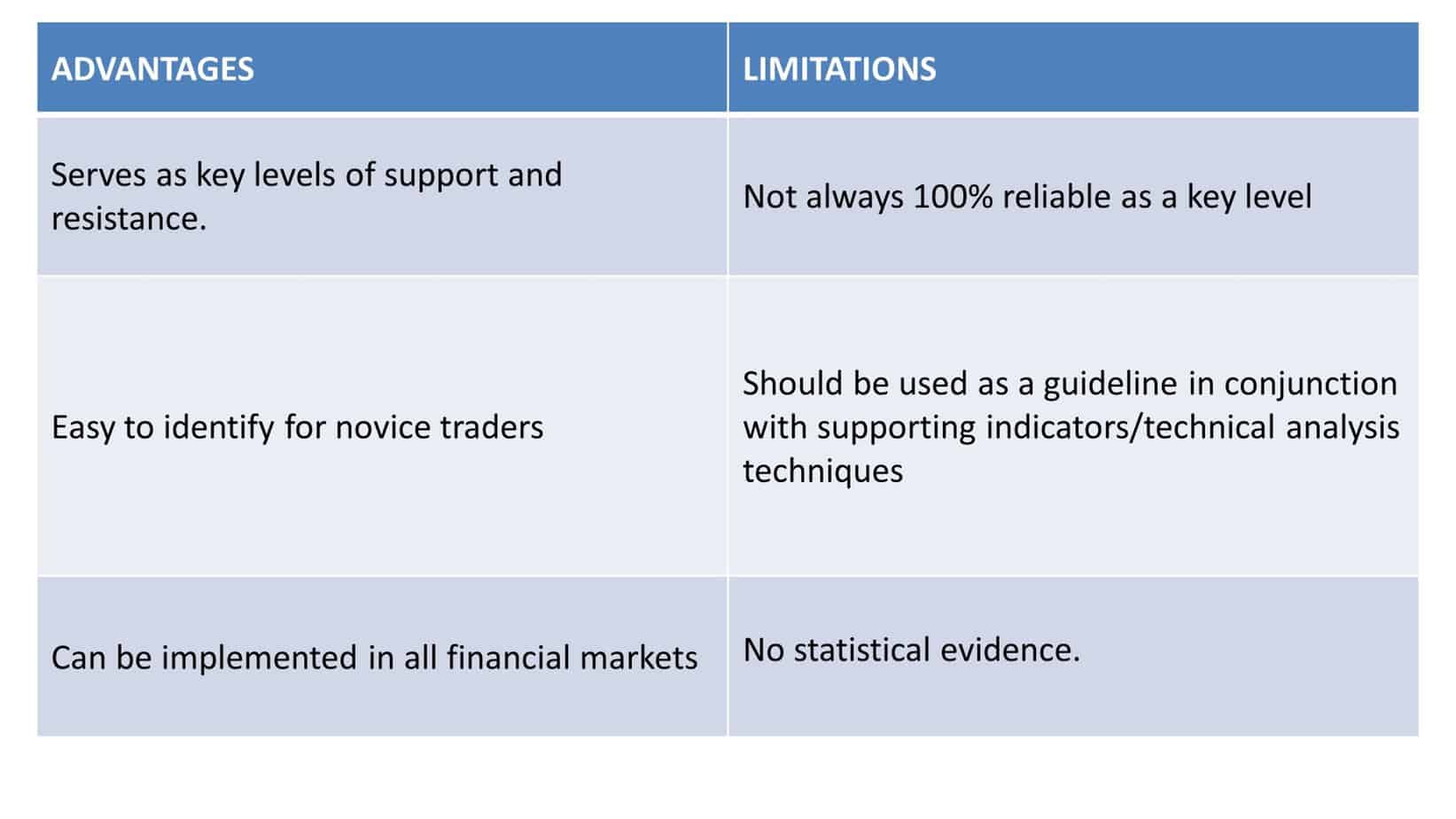 | ADVANTAGES | LIMITATIONS |
|---|---|
| Serves as key levels of support and resistance. | Not always 100% reliable as a key level |
| Easy to identify for novice traders | Should be used as a guideline in conjunction with supporting indicators/technical analysis techniques |
| Can be implemented in all financial markets | No statistical evidence. |